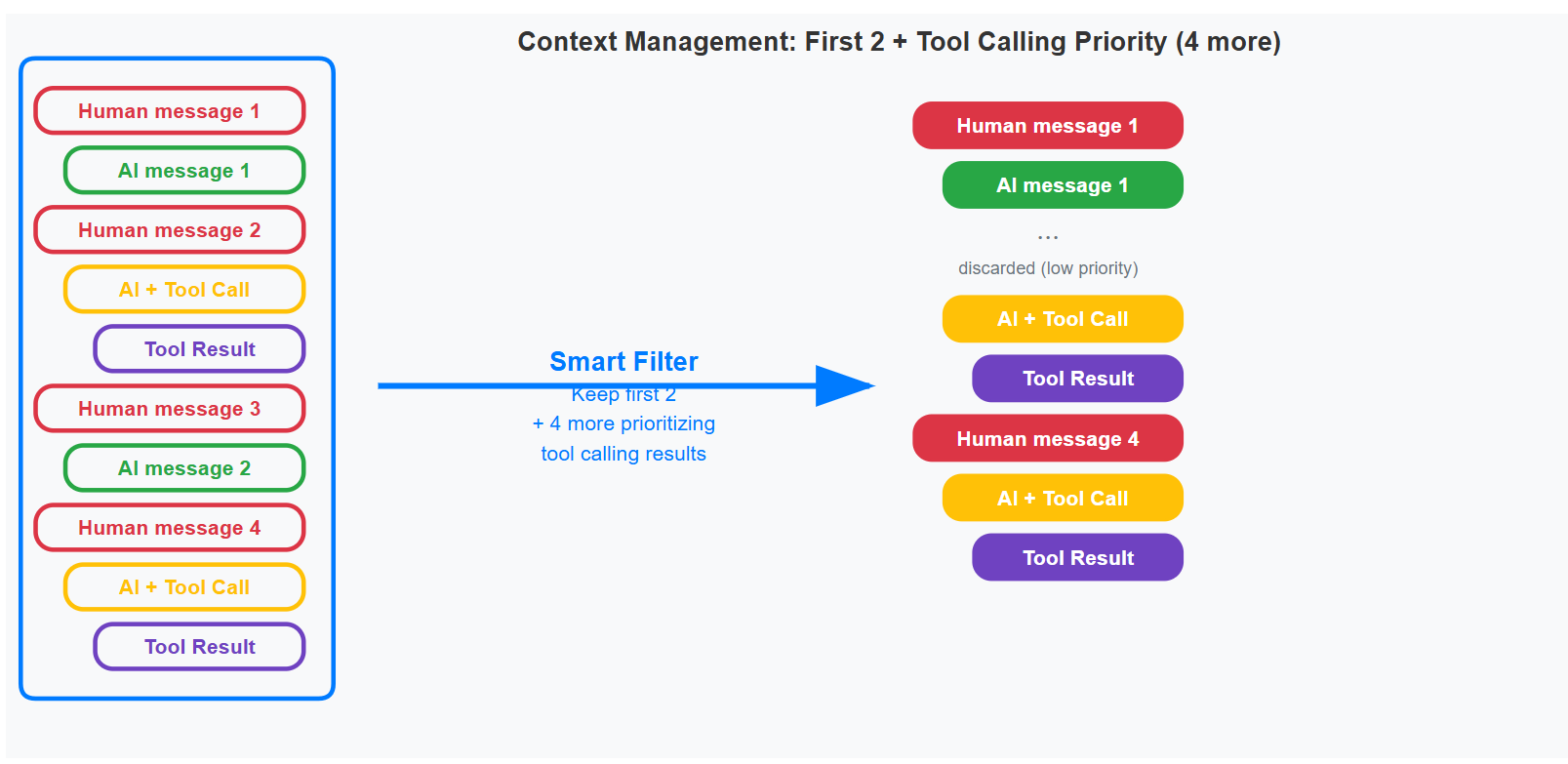 Context Management: First 2 + Tool Calling Priority (4 more)

Human message 1

AI message 1

Human message 2

AI + Tool Call

Tool Result

Human message 3

AI message 2

Human message 4

AI + Tool Call

Tool Result

Smart Filter

Keep first 2
+ 4 more prioritizing
tool calling results

Human message 1

AI message 1

...

discarded (low priority)

AI + Tool Call

Tool Result

Human message 4

AI + Tool Call

Tool Result